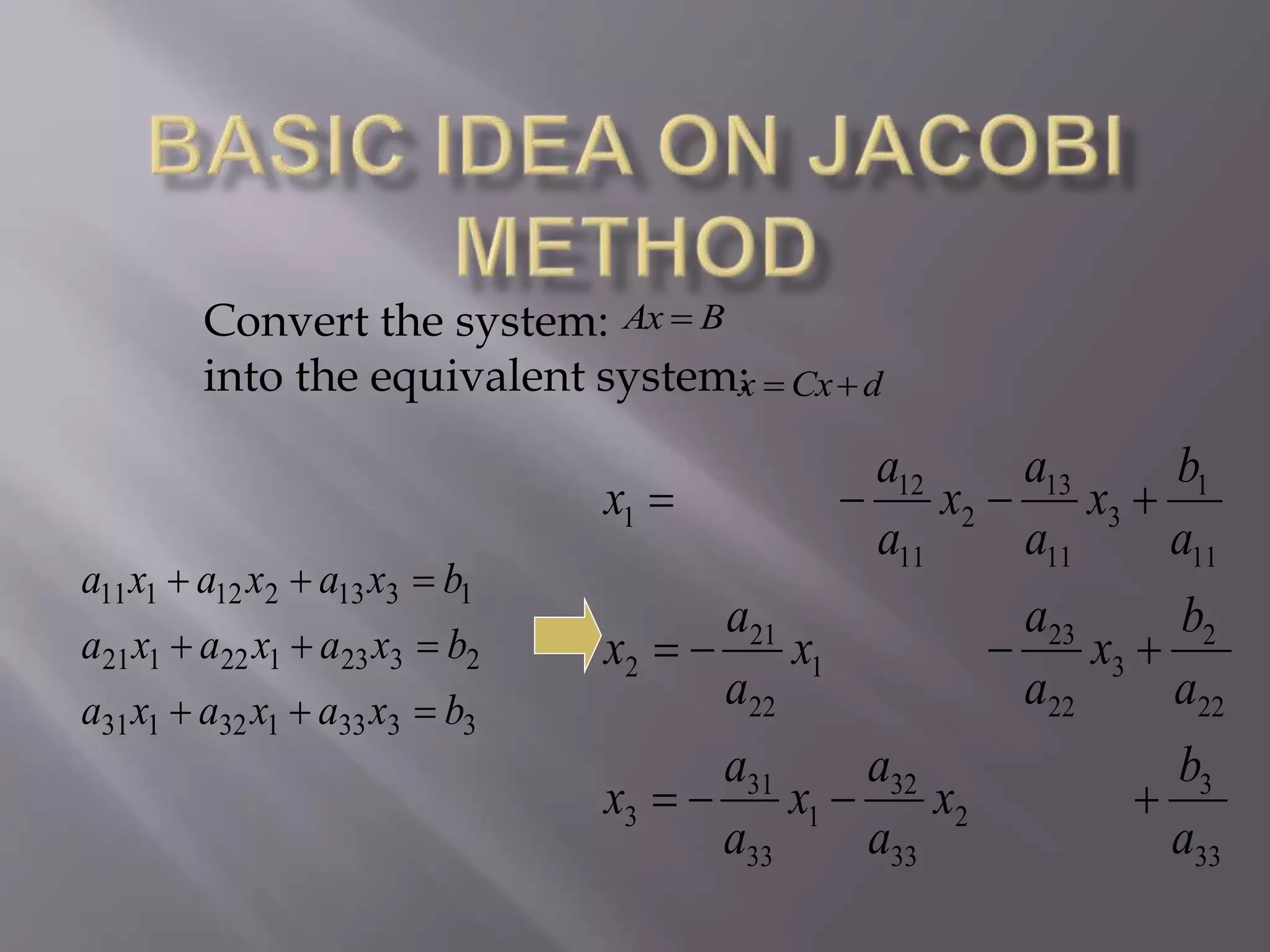 BASIC IDEA ON JACOBI METHOD

Convert the system: $Ax = B$
into the equivalent system: $x = Cx + d$

$a_{11}x_1 + a_{12}x_2 + a_{13}x_3 = b_1$
$a_{21}x_1 + a_{22}x_1 + a_{23}x_3 = b_2$
$a_{31}x_1 + a_{32}x_1 + a_{33}x_3 = b_3$

$x_1 = -\frac{a_{12}}{a_{11}}x_2 - \frac{a_{13}}{a_{11}}x_3 + \frac{b_1}{a_{11}}$

$x_2 = -\frac{a_{21}}{a_{22}}x_1 - \frac{a_{23}}{a_{22}}x_3 + \frac{b_2}{a_{22}}$

$x_3 = -\frac{a_{31}}{a_{33}}x_1 - \frac{a_{32}}{a_{33}}x_2 + \frac{b_3}{a_{33}}$